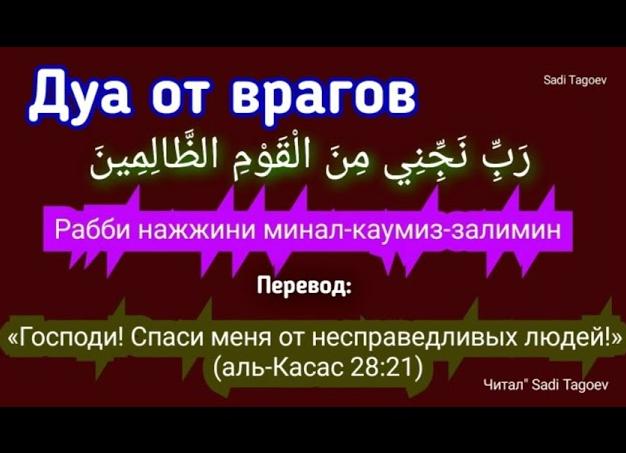 Дуа от врагов

Sadi Tagoev

رَبِّ نَجِّنِي مِنَ الْقَوْمِ الظَّالِمِينَ

Рабби нажжини минал-каумиз-залимин

Перевод:

«Господи! Спаси меня от несправедливых людей!» (аль-Касас 28:21)

Читал" Sadi Tagoev